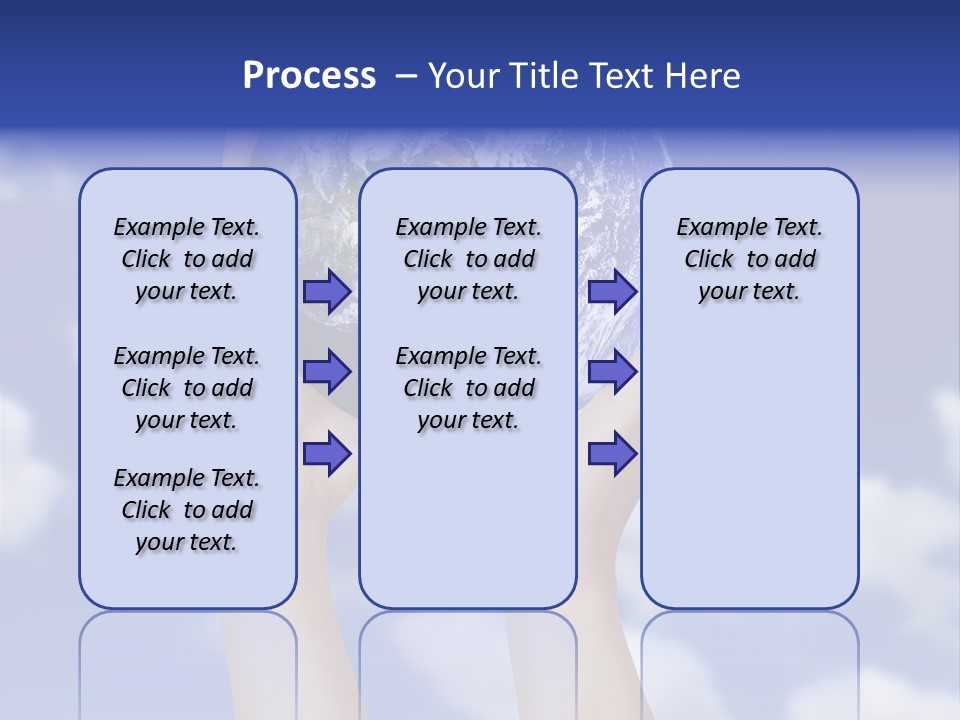 Process – Your Title Text Here

Example Text. Click to add your text.

Example Text. Click to add your text.

Example Text. Click to add your text.

Example Text. Click to add your text.

Example Text. Click to add your text.

Example Text. Click to add your text.